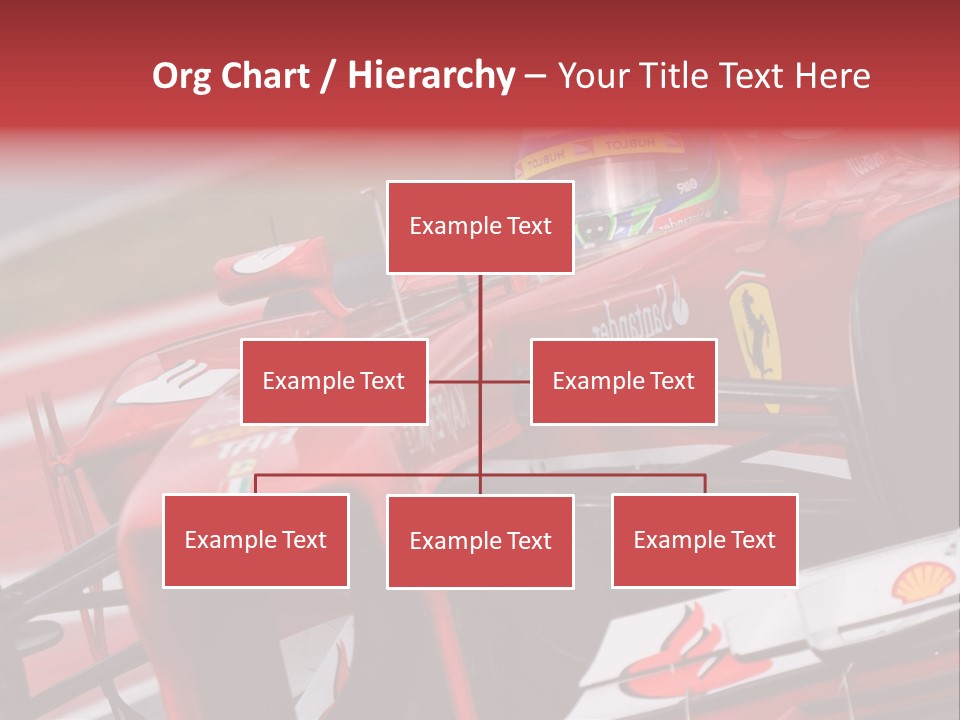 Org Chart / Hierarchy – Your Title Text Here

Example Text

Example Text

Example Text

Example Text

Example Text

Example Text